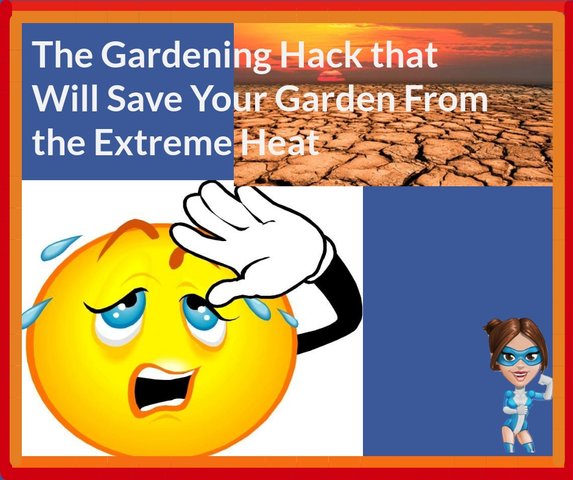 The Gardening Hack that Will Save Your Garden From the Extreme Heat